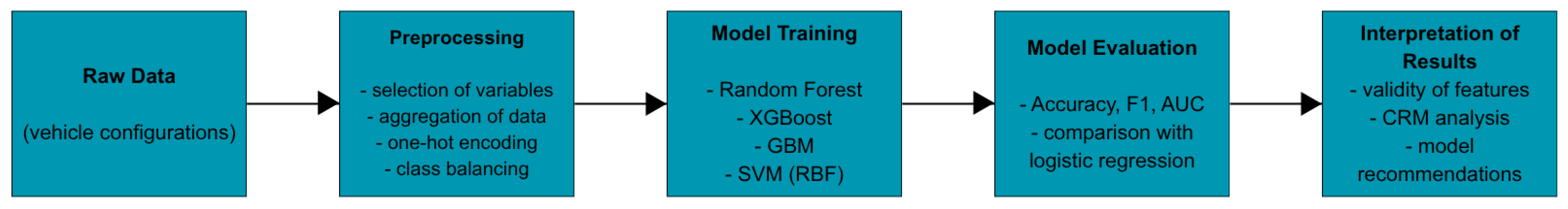 Raw Data

(vehicle configurations)

Preprocessing

- selection of variables
- aggregation of data
- one-hot encoding
- class balancing

Model Training

- Random Forest
- XGBoost
- GBM
- SVM (RBF)

Model Evaluation

- Accuracy, F1, AUC
- comparison with logistic regression

Interpretation of Results
- validity of features
- CRM analysis
- model recommendations